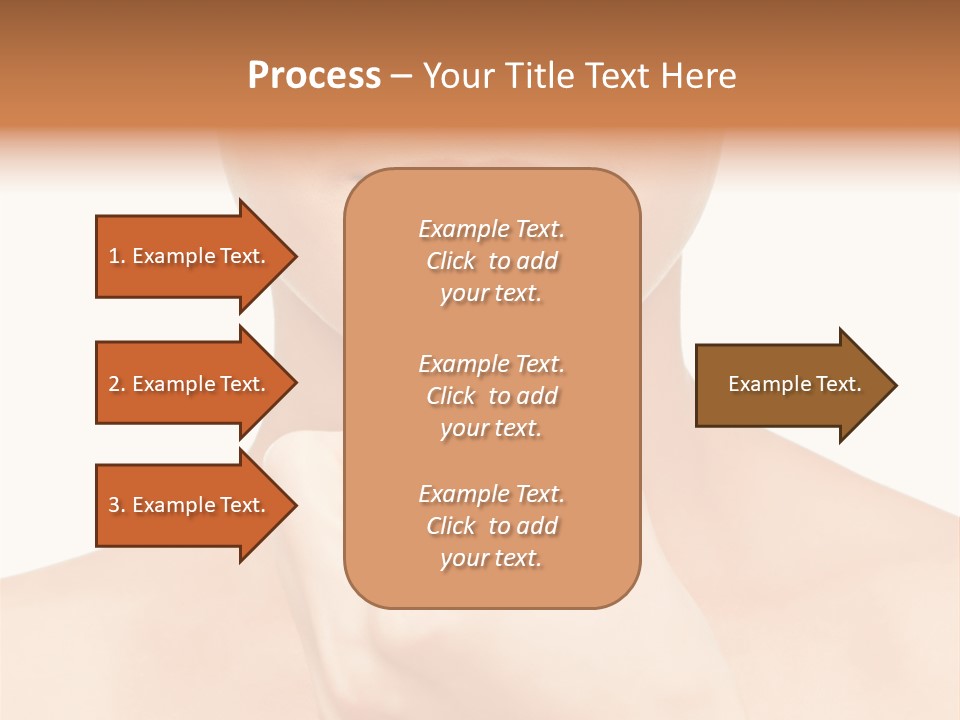 Process – Your Title Text Here

1. Example Text.

2. Example Text.

3. Example Text.

Example Text. Click to add your text.

Example Text. Click to add your text.

Example Text. Click to add your text.

Example Text.